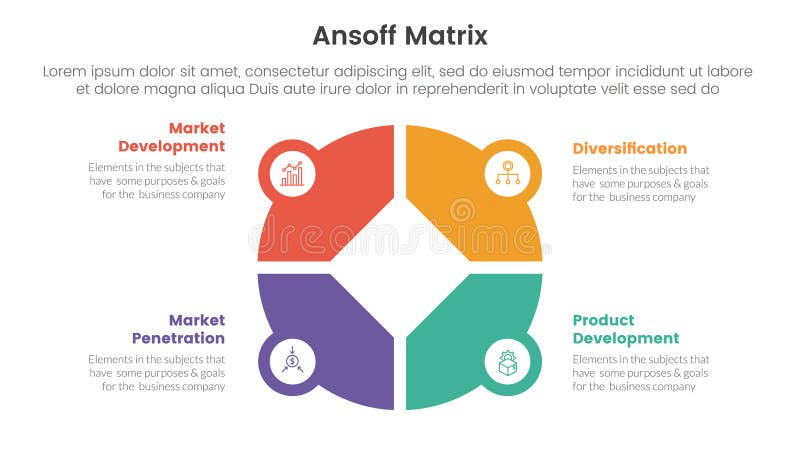 Ansoff Matrix

Lorem ipsum dolor sit amet, consectetur adipiscing elit, sed do eiusmod tempor incididunt ut labore et dolore magna aliqua Duis aute irure dolor in reprehenderit in voluptate velit esse sed do

Market Development

Elements in the subjects that have some purposes & goals for the business company

Diversification

Elements in the subjects that have some purposes & goals for the business company

dreamstime

Market Penetration

Elements in the subjects that have some purposes & goals for the business company

Product Development

Elements in the subjects that have some purposes & goals for the business company